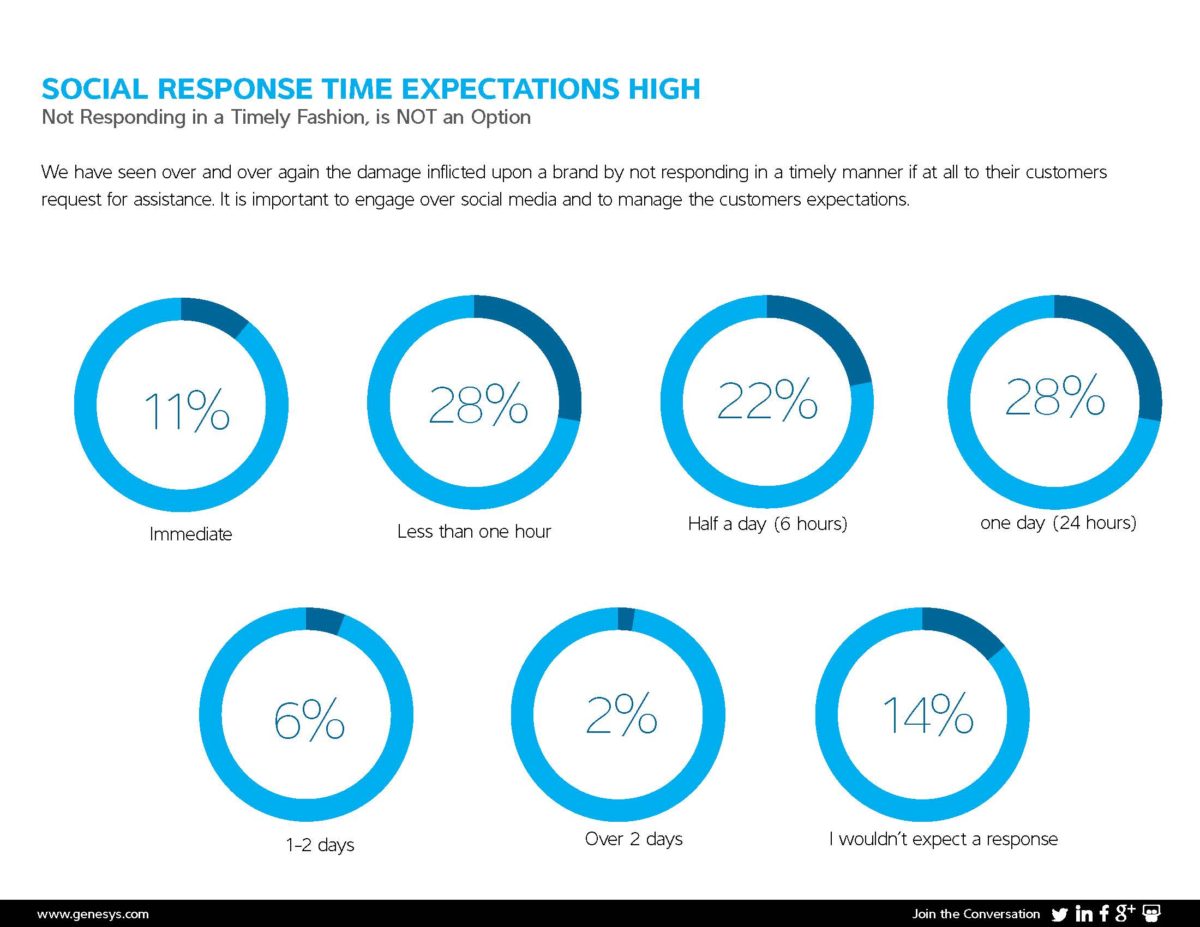 SOCIAL RESPONSE TIME EXPECTATIONS HIGH
Not Responding in a Timely Fashion, is NOT an Option

We have seen over and over again the damage inflicted upon a brand by not responding in a timely manner if at all to their customers request for assistance. It is important to engage over social media and to manage the customers expectations.

11%
Immediate

28%
Less than one hour

22%
Half a day (6 hours)

28%
one day (24 hours)

6%
1-2 days

2%
Over 2 days

14%
I wouldn't expect a response

www.genesys.com

Join the Conversation